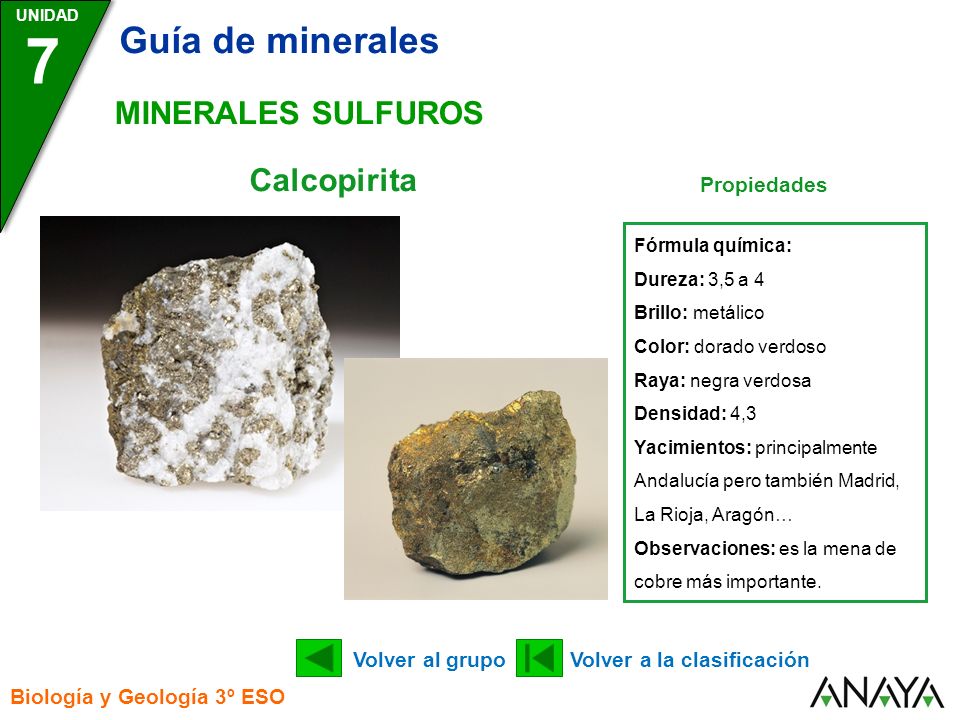 UNIDAD
7
Guía de minerales

MINERALES SULFUROS

Calcopirita

Propiedades

Fórmula química:
Dureza: 3,5 a 4
Brillo: metálico
Color: dorado verdoso
Raya: negra verdosa
Densidad: 4,3
Yacimientos: principalmente Andalucía pero también Madrid, La Rioja, Aragón…
Observaciones: es la mena de cobre más importante.

Volver al grupo
Volver a la clasificación

Biología y Geología 3º ESO

ANAYA